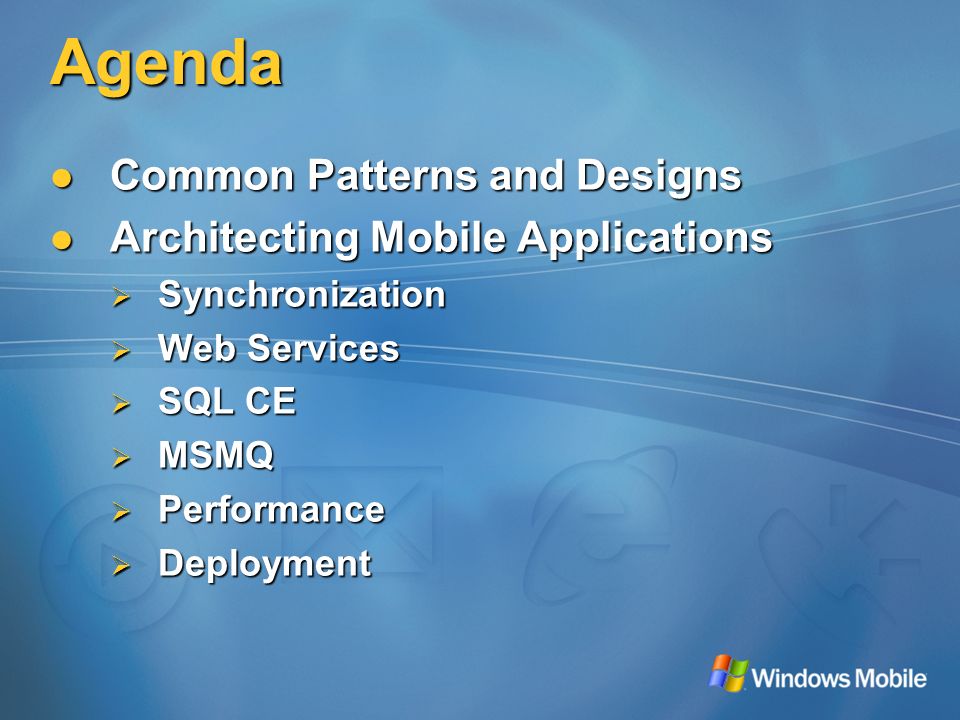 Agenda

- Common Patterns and Designs
- Architecting Mobile Applications
  - Synchronization
  - Web Services
  - SQL CE
  - MSMQ
  - Performance
  - Deployment

Windows Mobile